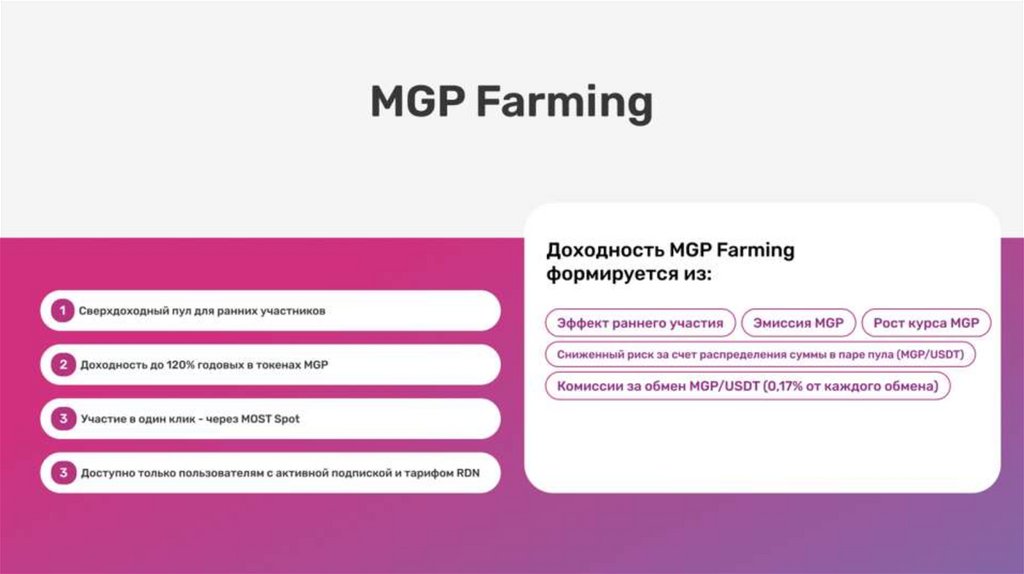 MGP Farming

1 Сверхдоходный пул для ранних участников

2 Доходность до 120% годовых в токенах MGP

3 Участие в один клик - через MOST Spot

3 Доступно только пользователям с активной подпиской и тарифом RDN

Доходность MGP Farming формируется из:

Эффект раннего участия

Эмиссия MGP

Рост курса MGP

Сниженный риск за счет распределения суммы в паре пула (MGP/USDT)

Комиссии за обмен MGP/USDT (0,17% от каждого обмена)